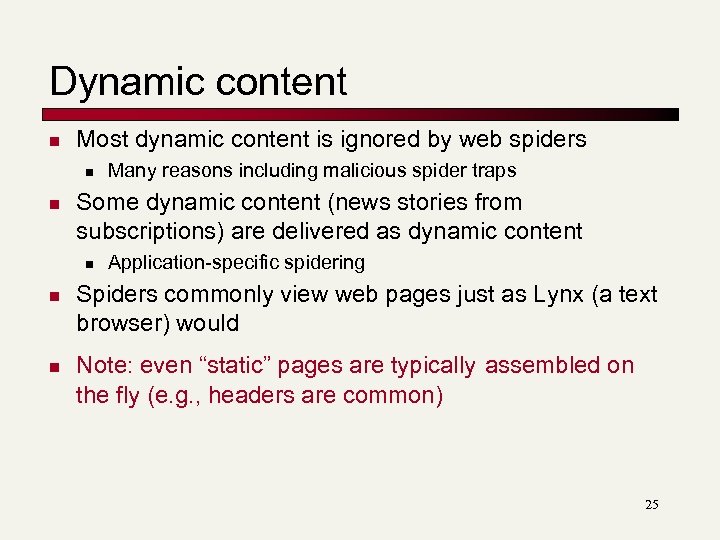 Dynamic content

- Most dynamic content is ignored by web spiders
  - Many reasons including malicious spider traps
- Some dynamic content (news stories from subscriptions) are delivered as dynamic content
  - Application-specific spidering
- Spiders commonly view web pages just as Lynx (a text browser) would
- Note: even “static” pages are typically assembled on the fly (e.g., headers are common)

25